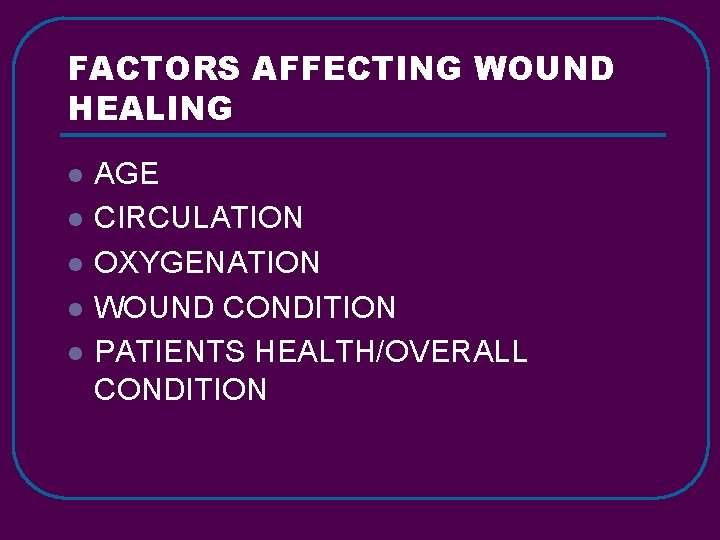 FACTORS AFFECTING WOUND HEALING

- AGE
- CIRCULATION
- OXYGENATION
- WOUND CONDITION
- PATIENTS HEALTH/OVERALL CONDITION